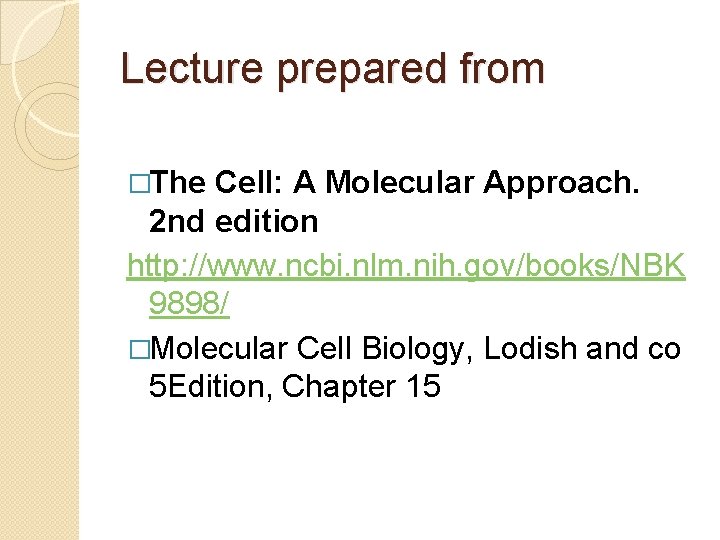 Lecture prepared from

□The Cell: A Molecular Approach. 2nd edition

http://www.ncbi.nlm.nih.gov/books/NBK9898/

□Molecular Cell Biology, Lodish and co 5Edition, Chapter 15